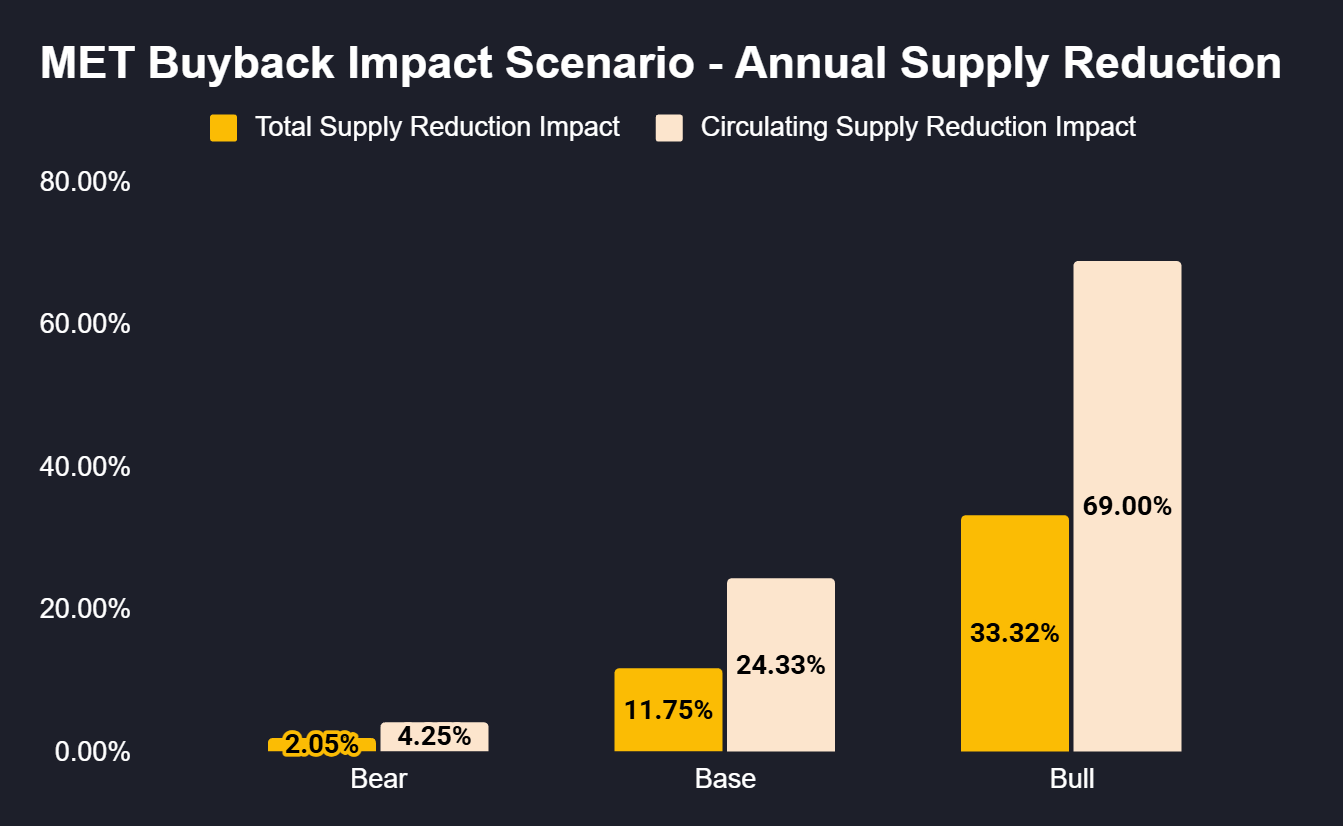 MET Buyback Impact Scenario - Annual Supply Reduction

Total Supply Reduction Impact
Circulating Supply Reduction Impact

80.00%
60.00%
40.00%
20.00%
0.00%

2.05%
4.25%
11.75%
24.33%
33.32%
69.00%

Bear
Base
Bull